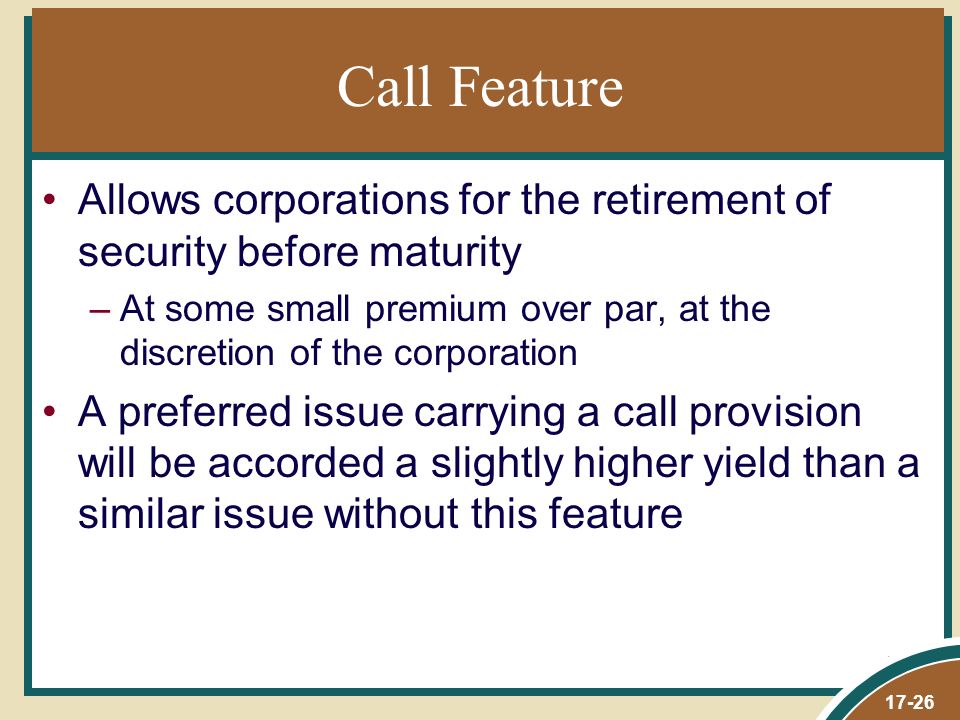 Call Feature

• Allows corporations for the retirement of security before maturity

– At some small premium over par, at the discretion of the corporation

• A preferred issue carrying a call provision will be accorded a slightly higher yield than a similar issue without this feature

17-26